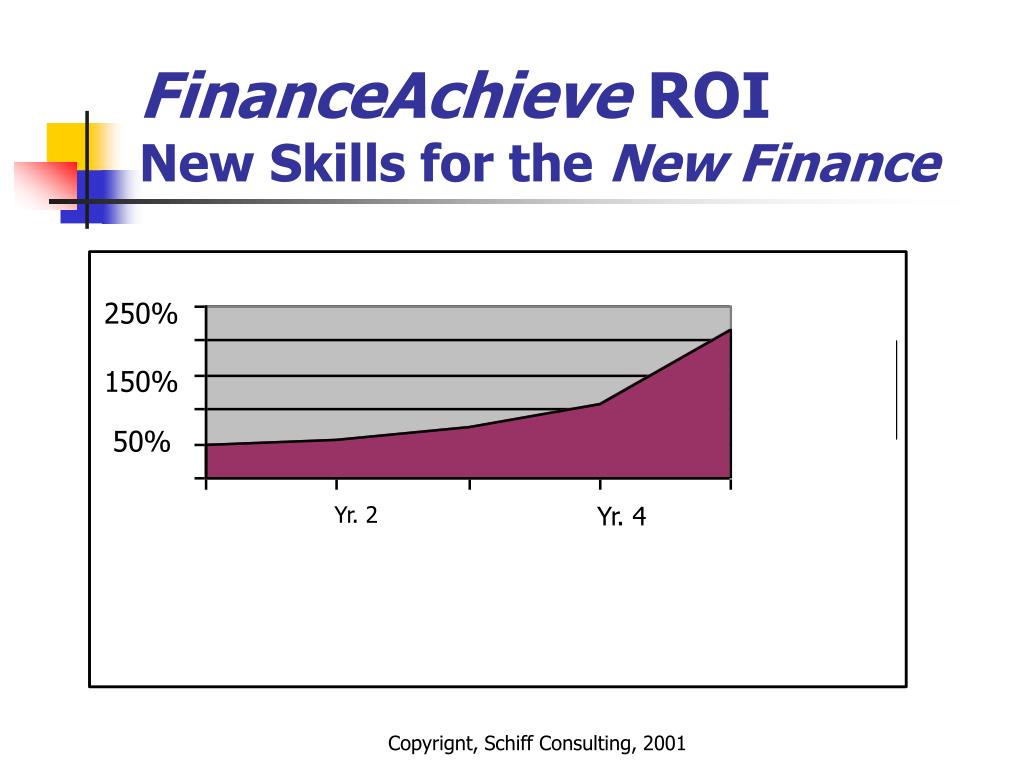 FinanceAchieve ROI
New Skills for the New Finance

250%
150%
50%
Yr. 2
Yr. 4

Copyrignt, Schiff Consulting, 2001